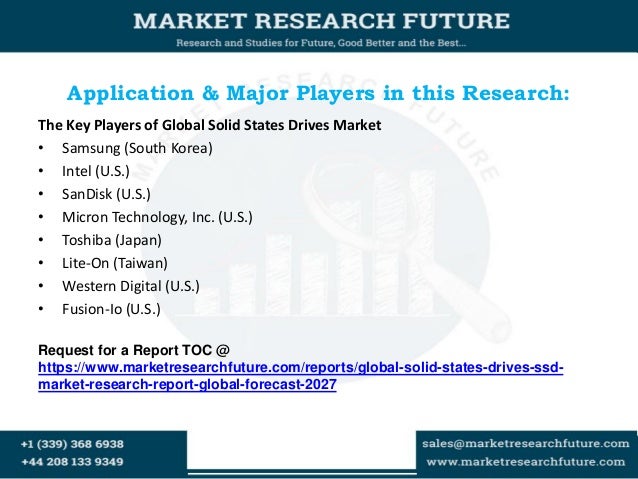 MARKET RESEARCH FUTURE
Research and Studies for Future, Good Better and the Best...

Application & Major Players in this Research:

The Key Players of Global Solid States Drives Market
• Samsung (South Korea)
• Intel (U.S.)
• SanDisk (U.S.)
• Micron Technology, Inc. (U.S.)
• Toshiba (Japan)
• Lite-On (Taiwan)
• Western Digital (U.S.)
• Fusion-Io (U.S.)

Request for a Report TOC @
https://www.marketresearchfuture.com/reports/global-solid-states-drives-ssd-market-research-report-global-forecast-2027

+1 (339) 368 6938
+44 208 133 9349

sales@marketresearchfuture.com
www.marketresearchfuture.com